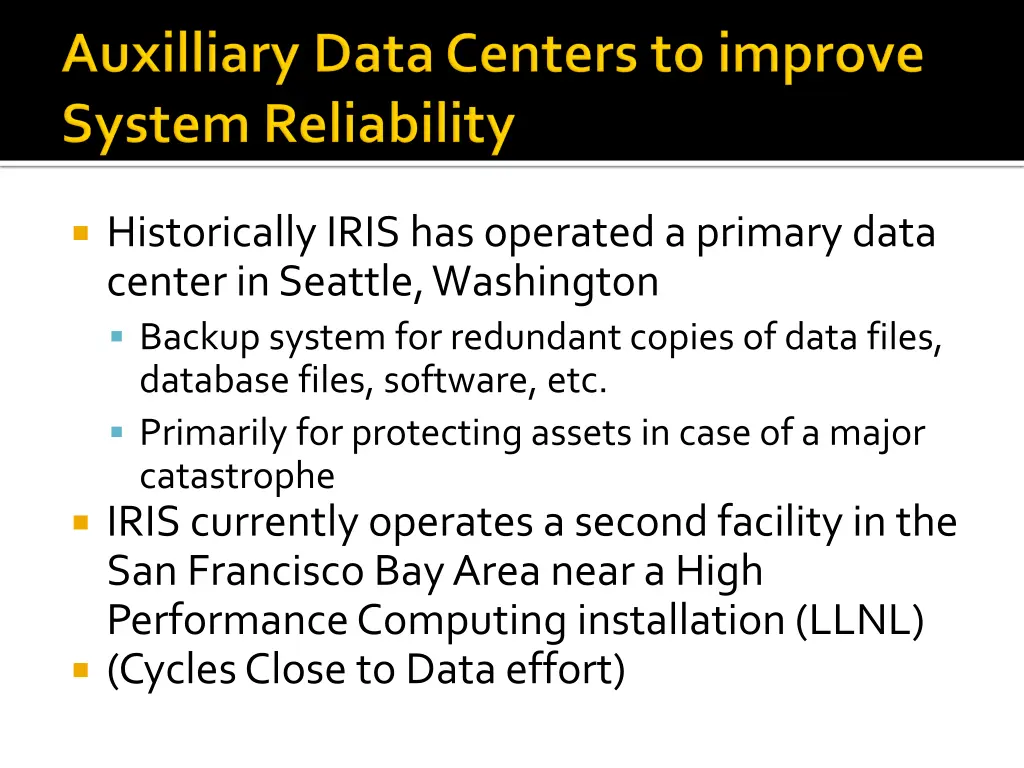 Auxilliary Data Centers to improve System Reliability

Historically IRIS has operated a primary data center in Seattle, Washington

Backup system for redundant copies of data files, database files, software, etc.

Primarily for protecting assets in case of a major catastrophe

IRIS currently operates a second facility in the San Francisco Bay Area near a High Performance Computing installation (LLNL)

(Cycles Close to Data effort)